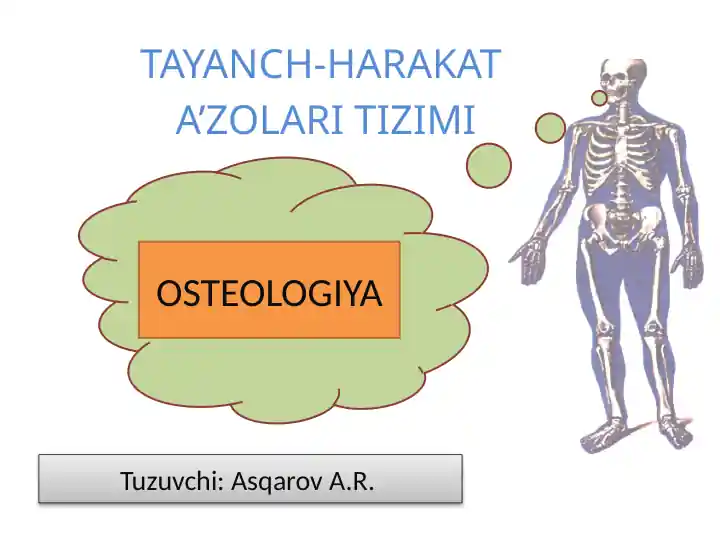 TAYANCH-HARAKAT A’ZOLARI TIZIMI

OSTEOLOGIYA

Tuzuvchi: Asqarov A.R.